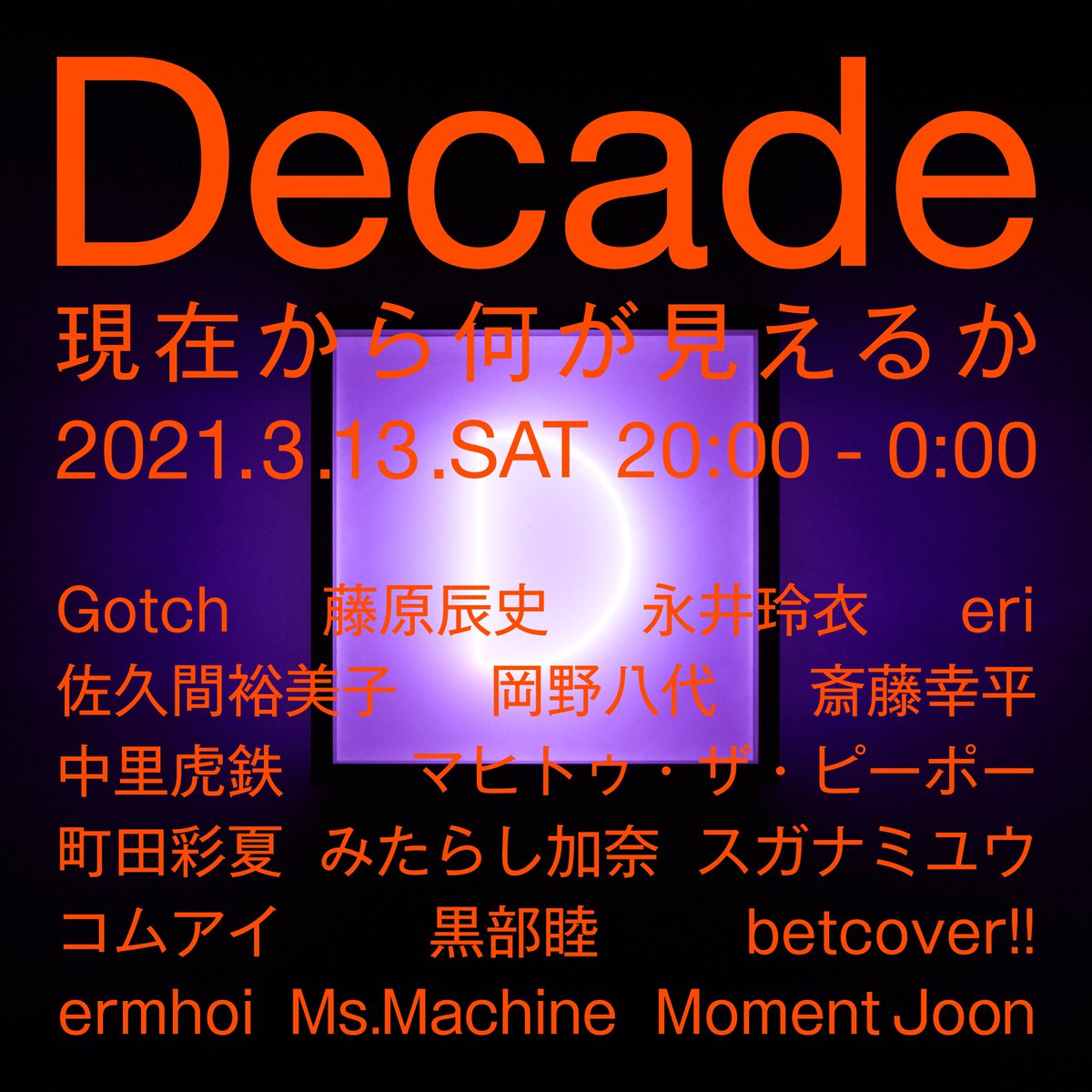 Decade
現在から何が見えるか
2021.3.13.SAT 20:00 - 0:00

Gotch 藤原辰史 永井玲衣 eri
佐久間裕美子 岡野八代 斎藤幸平
中里虎鉄 マヒトゥ・ザ・ピーポー
町田彩夏 みたらし加奈 スガナミユウ
コムアイ 黒部睦 betcover!!
ermhoi Ms.Machine Moment Joon